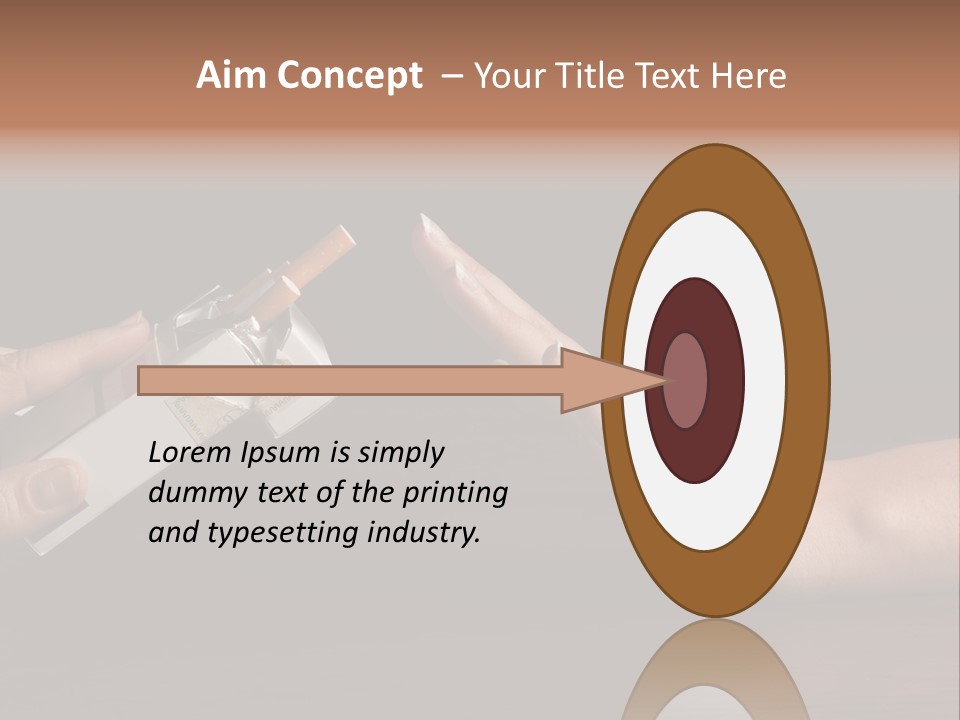 Aim Concept – Your Title Text Here

Lorem Ipsum is simply dummy text of the printing and typesetting industry.